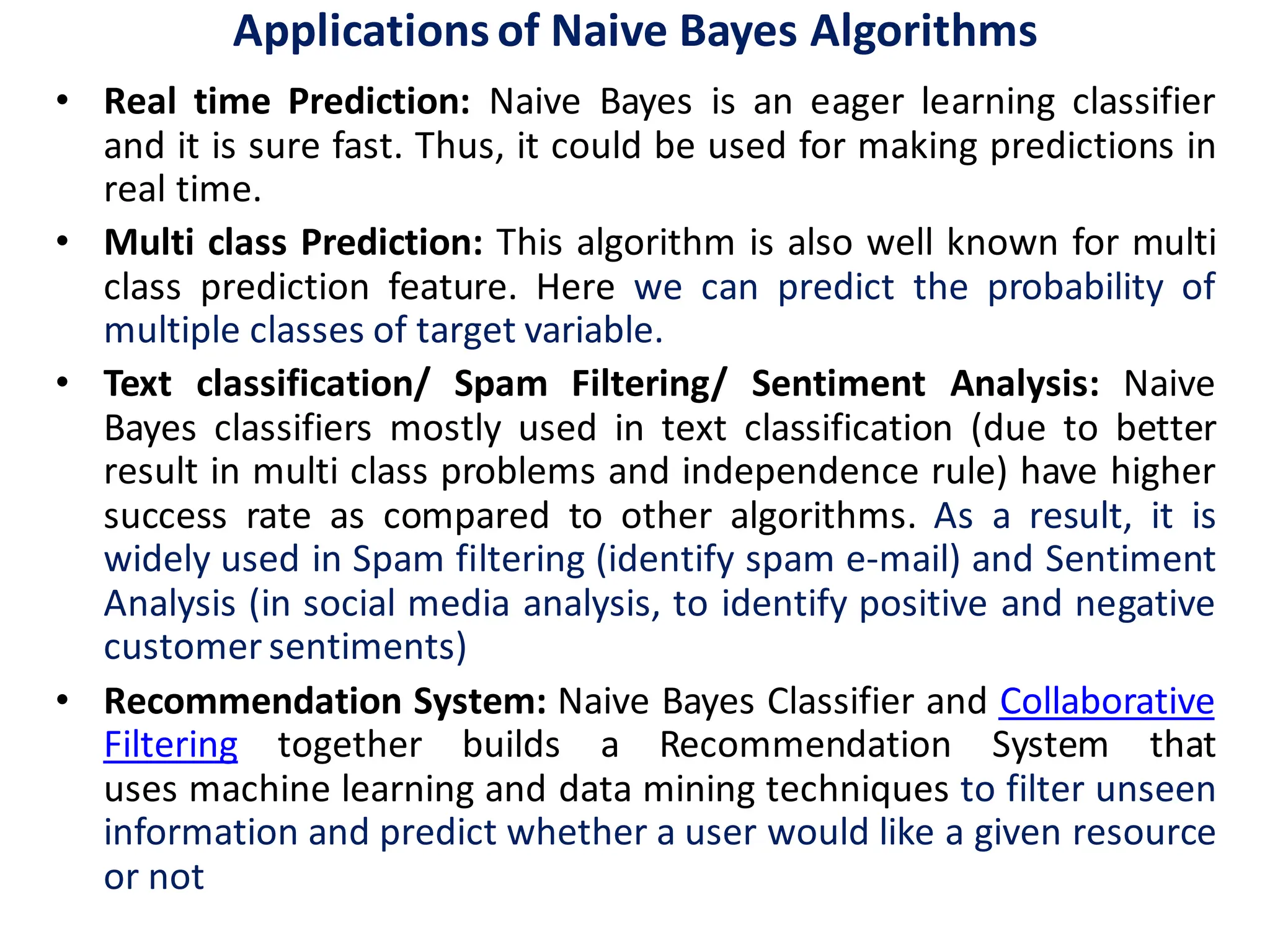 Applications of Naive Bayes Algorithms

• Real time Prediction: Naive Bayes is an eager learning classifier and it is sure fast. Thus, it could be used for making predictions in real time.

• Multi class Prediction: This algorithm is also well known for multi class prediction feature. Here we can predict the probability of multiple classes of target variable.

• Text classification/ Spam Filtering/ Sentiment Analysis: Naive Bayes classifiers mostly used in text classification (due to better result in multi class problems and independence rule) have higher success rate as compared to other algorithms. As a result, it is widely used in Spam filtering (identify spam e-mail) and Sentiment Analysis (in social media analysis, to identify positive and negative customer sentiments)

• Recommendation System: Naive Bayes Classifier and Collaborative Filtering together builds a Recommendation System that uses machine learning and data mining techniques to filter unseen information and predict whether a user would like a given resource or not